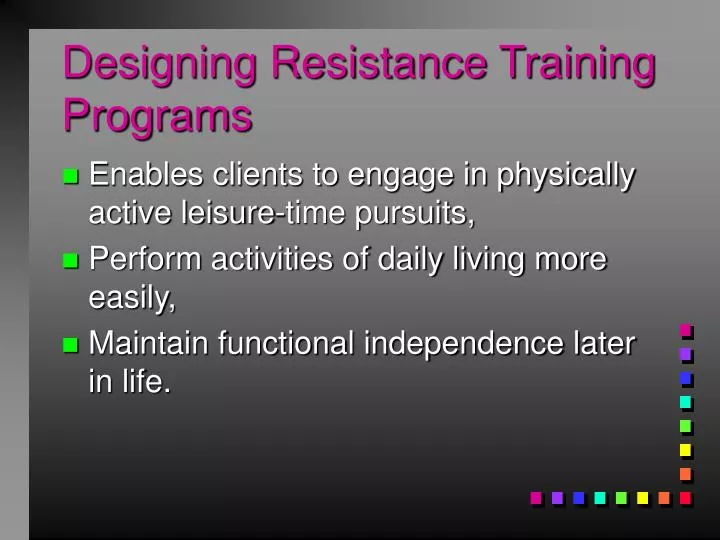 Designing Resistance Training Programs

Enables clients to engage in physically active leisure-time pursuits,

Perform activities of daily living more easily,

Maintain functional independence later in life.